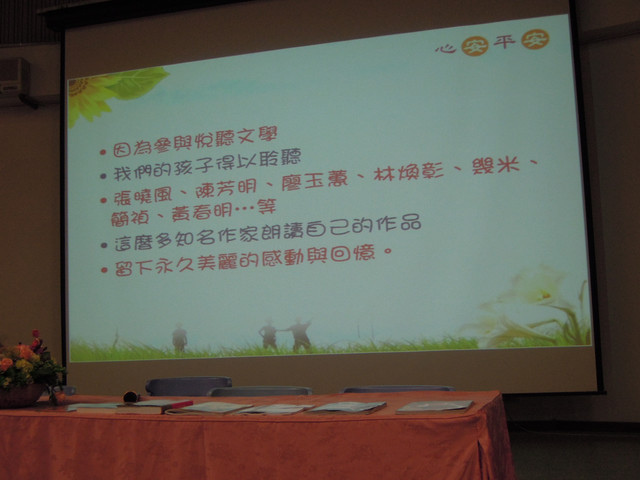 心安平安

• 因為參與悅聽文學
• 我們的孩子得以聆聽
• 張曉風、陳芳明、廖玉蕙、林煥彰、幾米、簡禎、黃春明…等
• 這麼多知名作家朗讀自己的作品
• 留下永久美麗的感動與回憶。